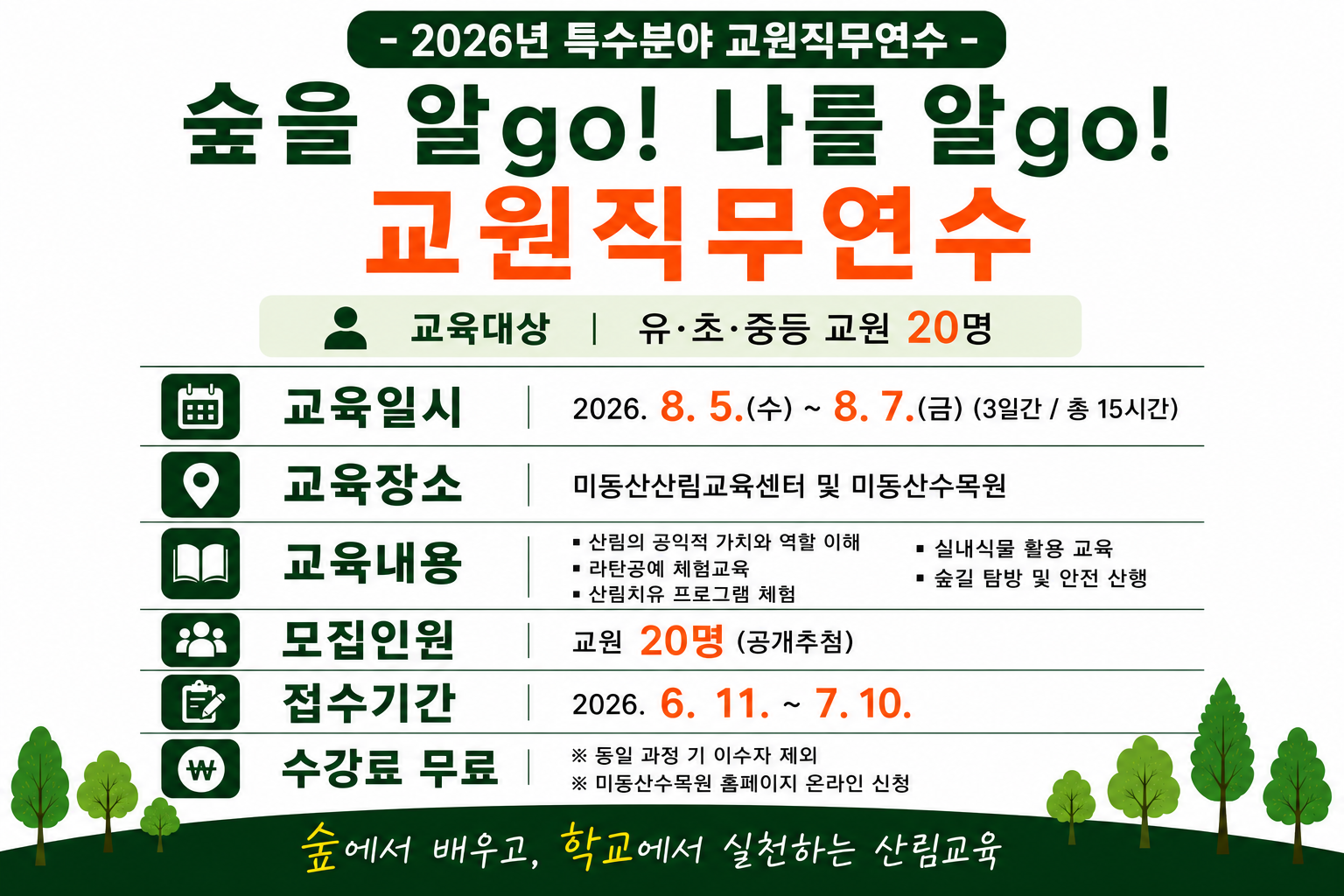 - 2026년 특수분야 교원직무연수 -

숲을 알go! 나를 알go!

교원직무연수

교육대상 | 유·초·중등 교원 20명

교육일시 | 2026. 8. 5.(수) ~ 8. 7.(금) (3일간 / 총 15시간)

교육장소 | 미동산산림교육센터 및 미동산수목원

교육내용 | ▪ 산림의 공익적 가치와 역할 이해 ▪ 라탄공예 체험교육 ▪ 산림치유 프로그램 체험 ▪ 실내식물 활용 교육 ▪ 숲길 탐방 및 안전 산행

모집인원 | 교원 20명 (공개추첨)

접수기간 | 2026. 6. 11. ~ 7. 10.

₩ 수강료 무료 | ※ 동일 과정 기 이수자 제외 ※ 미동산수목원 홈페이지 온라인 신청

숲에서 배우고, 학교에서 실천하는 산림교육